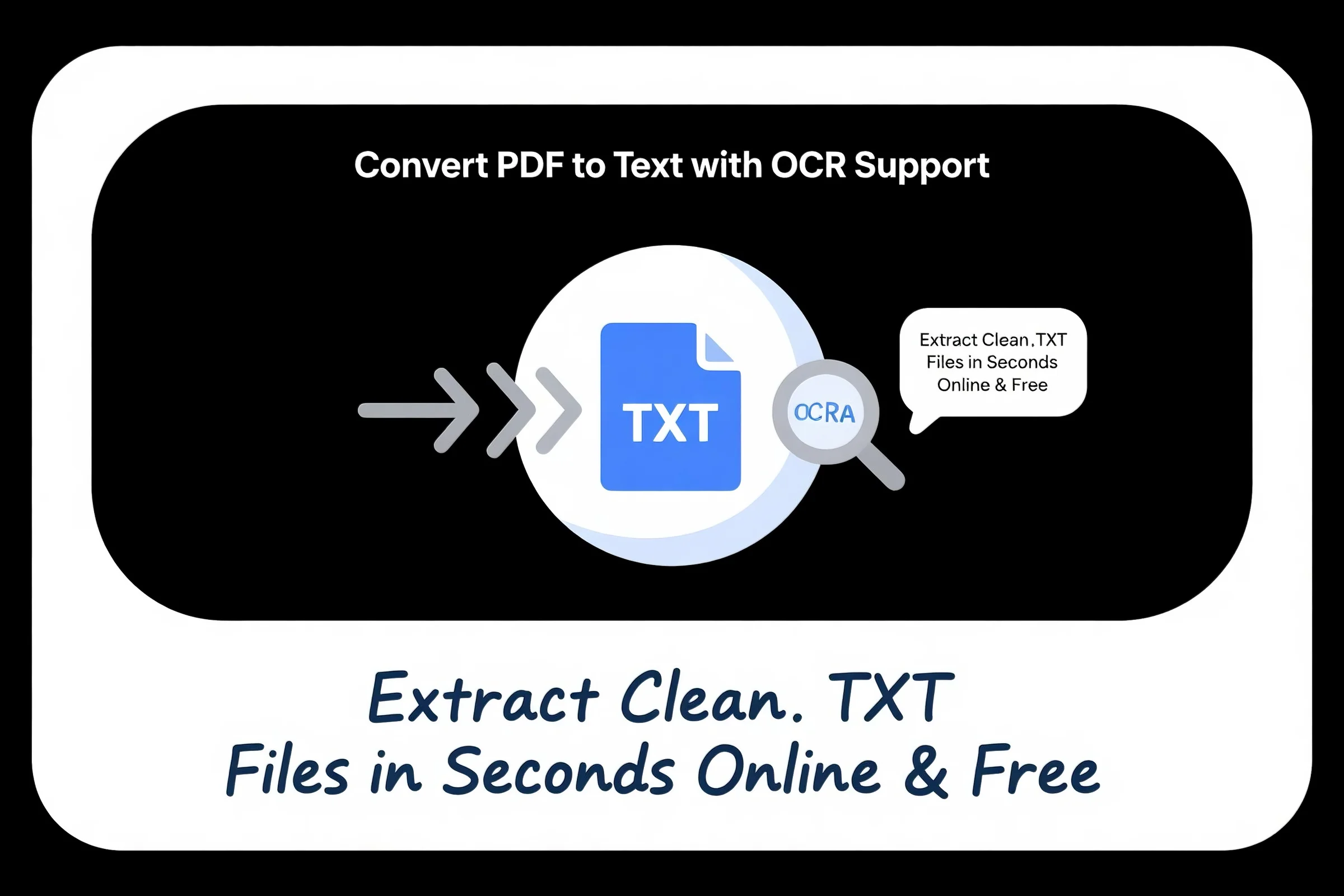 Convert PDF to Text with OCR Support

TXT

OCRA

Extract Clean.TXT Files in Seconds Online & Free

Extract Clean. TXT
Files in Seconds Online & Free